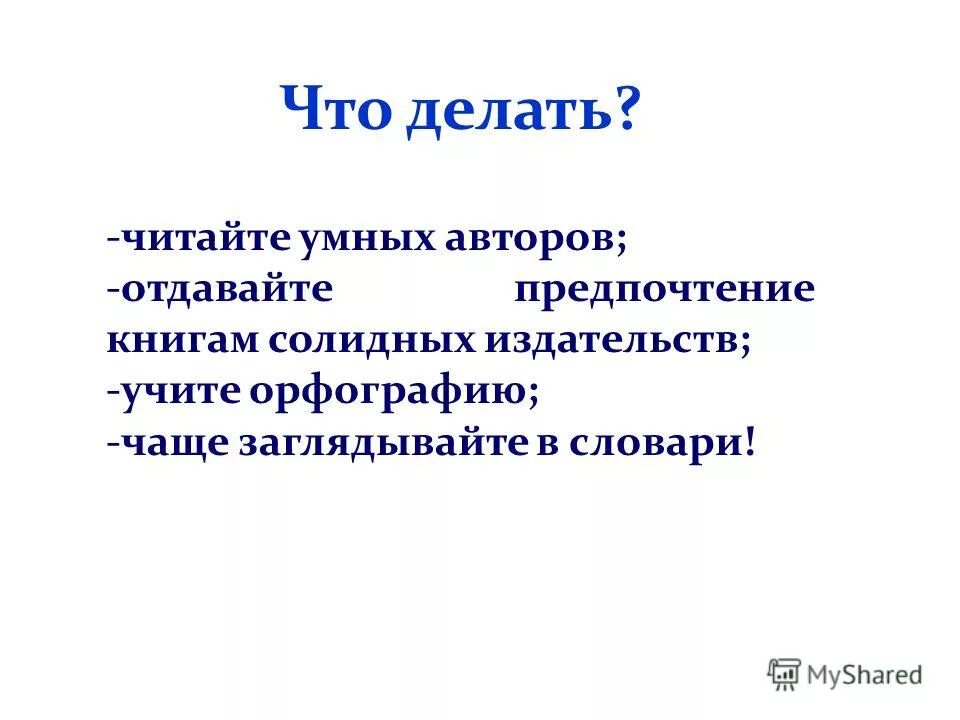 Что делать?

-читайте умных авторов;
-отдавайте предпочтение книгам солидных издательств;
-учите орфографию;
-чаще заглядывайте в словари!

MyShared